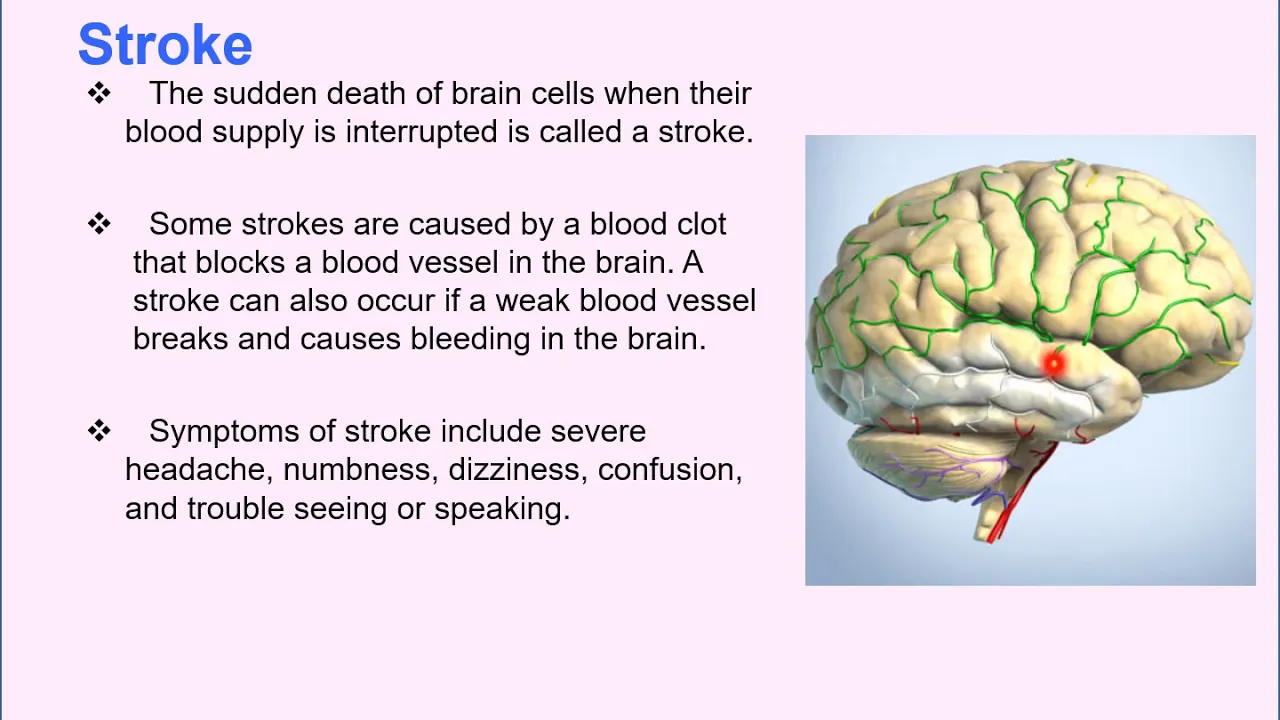 Stroke

❖ The sudden death of brain cells when their blood supply is interrupted is called a stroke.

❖ Some strokes are caused by a blood clot that blocks a blood vessel in the brain. A stroke can also occur if a weak blood vessel breaks and causes bleeding in the brain.

❖ Symptoms of stroke include severe headache, numbness, dizziness, confusion, and trouble seeing or speaking.